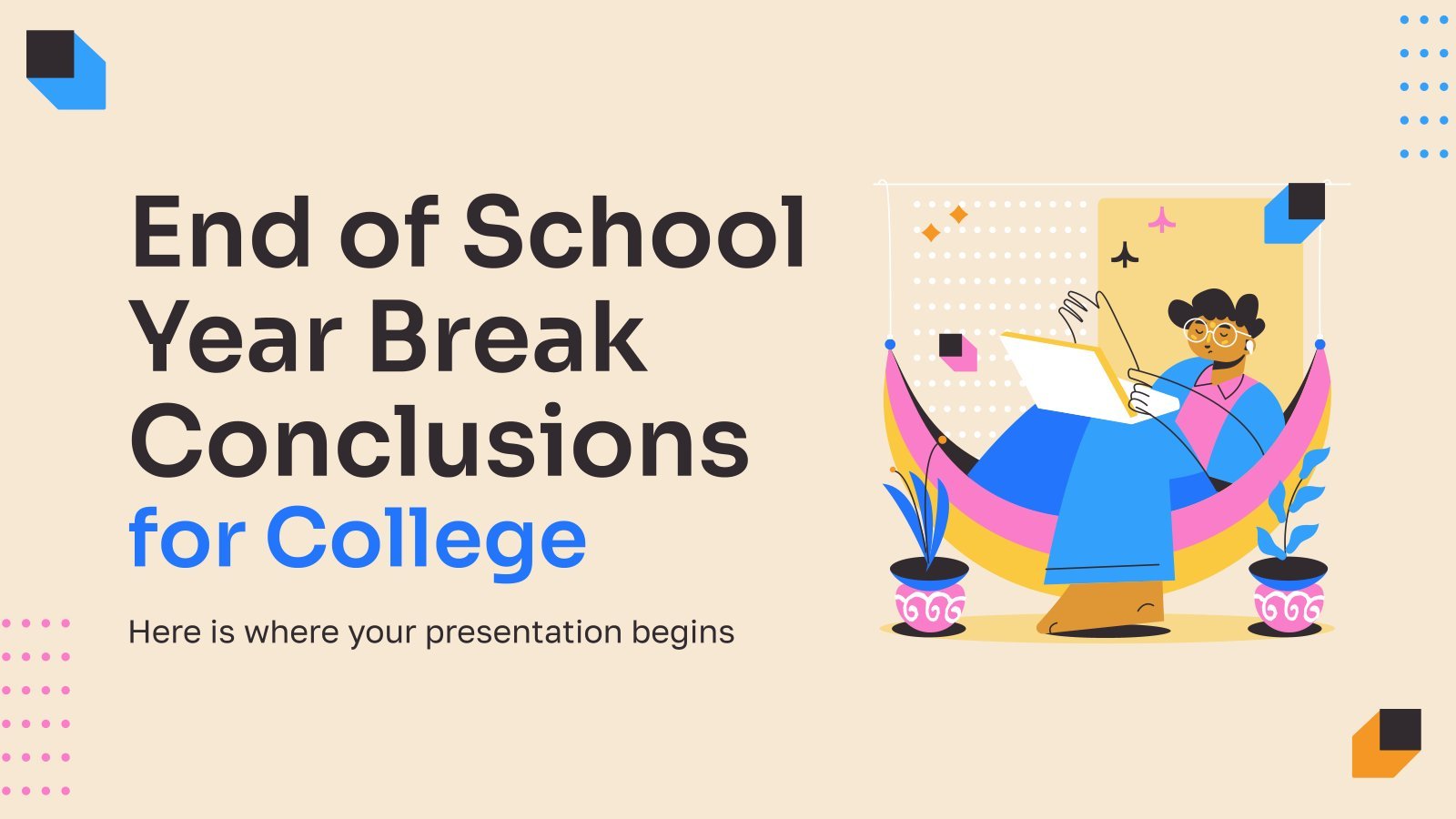 End of School Year Break Conclusions for College

Here is where your presentation begins